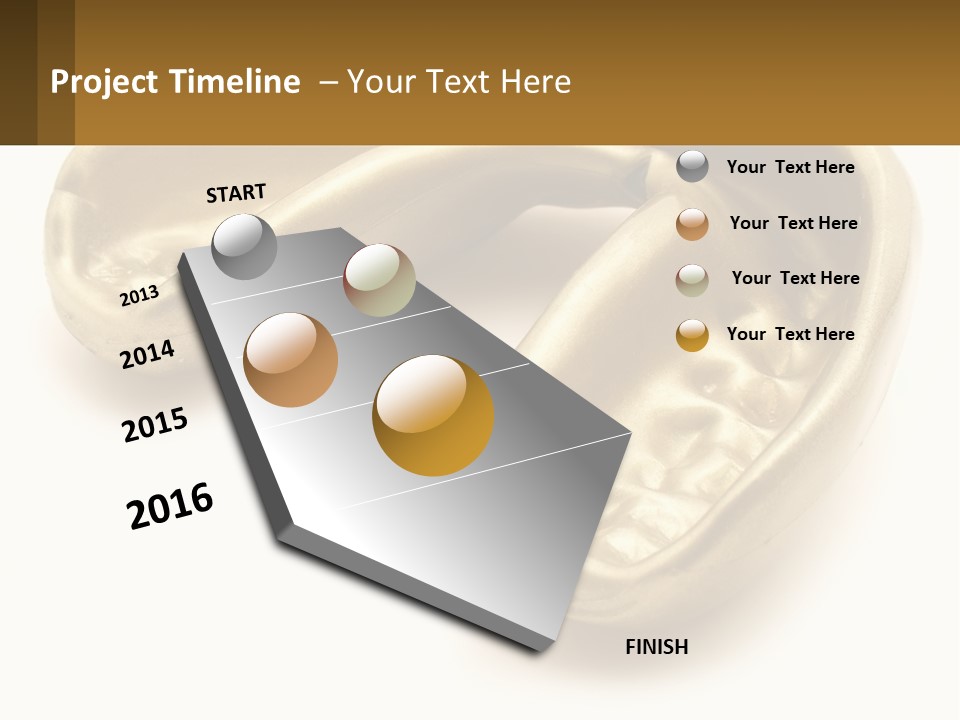 Project Timeline – Your Text Here

START

2013

2014

2015

2016

FINISH

Your Text Here

Your Text Here

Your Text Here

Your Text Here